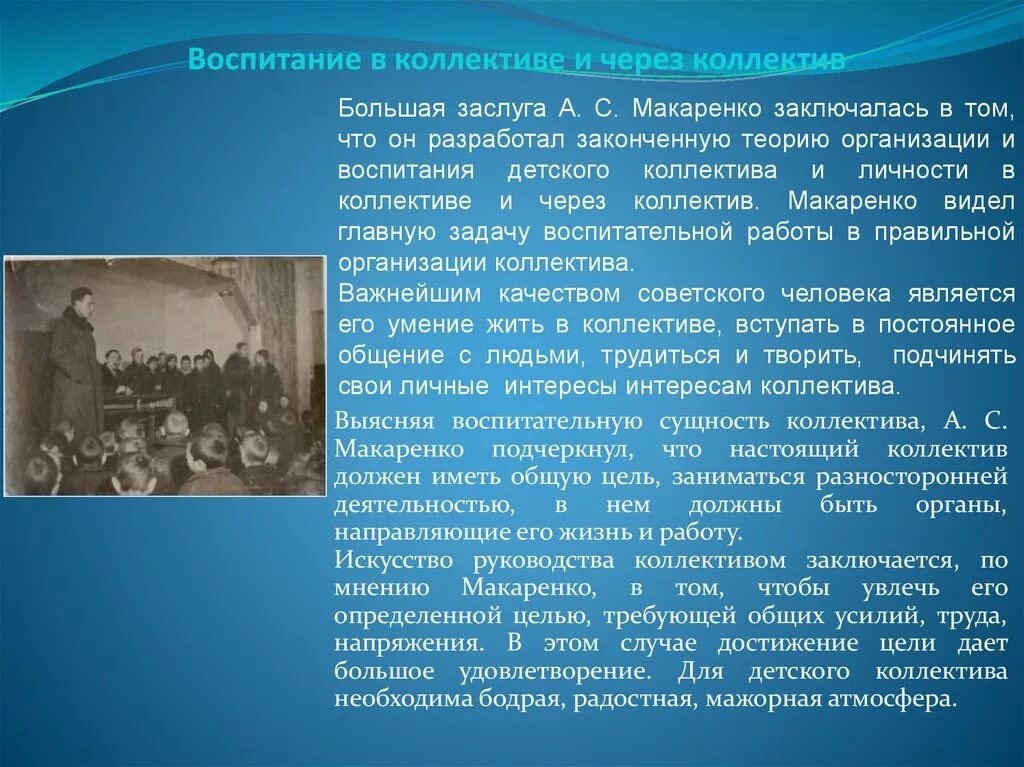 Воспитание в коллективе и через коллектив

Большая заслуга А. С. Макаренко заключалась в том, что он разработал законченную теорию организации и воспитания детского коллектива и личности в коллективе и через коллектив. Макаренко видел главную задачу воспитательной работы в правильной организации коллектива.

Важнейшим качеством советского человека является его умение жить в коллективе, вступать в постоянное общение с людьми, трудиться и творить, подчинять свои личные интересы интересам коллектива.

Выясняя воспитательную сущность коллектива, А. С. Макаренко подчеркнул, что настоящий коллектив должен иметь общую цель, заниматься разносторонней деятельностью, в нем должны быть органы, направляющие его жизнь и работу.

Искусство руководства коллективом заключается, по мнению Макаренко, в том, чтобы увлечь его определенной целью, требующей общих усилий, труда, напряжения. В этом случае достижение цели дает большое удовлетворение. Для детского коллектива необходима бодрая, радостная, мажорная атмосфера.